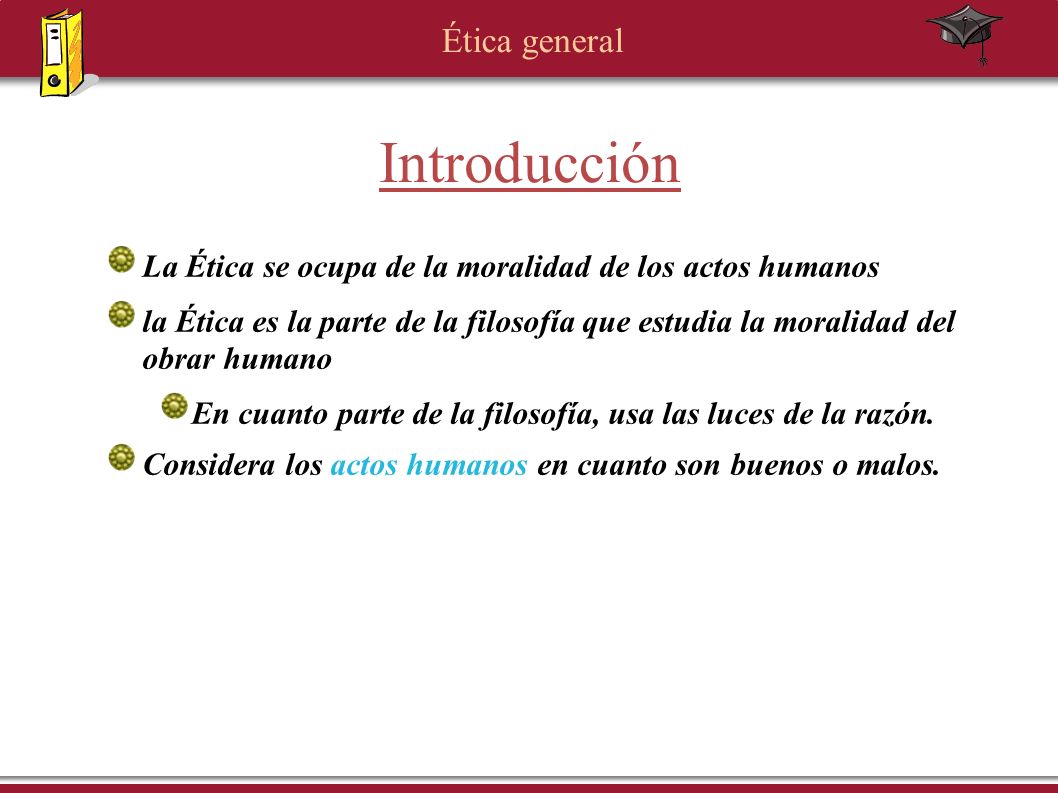 Ética general

Introducción

La Ética se ocupa de la moralidad de los actos humanos

la Ética es la parte de la filosofía que estudia la moralidad del obrar humano

En cuanto parte de la filosofía, usa las luces de la razón.

Considera los actos humanos en cuanto son buenos o malos.